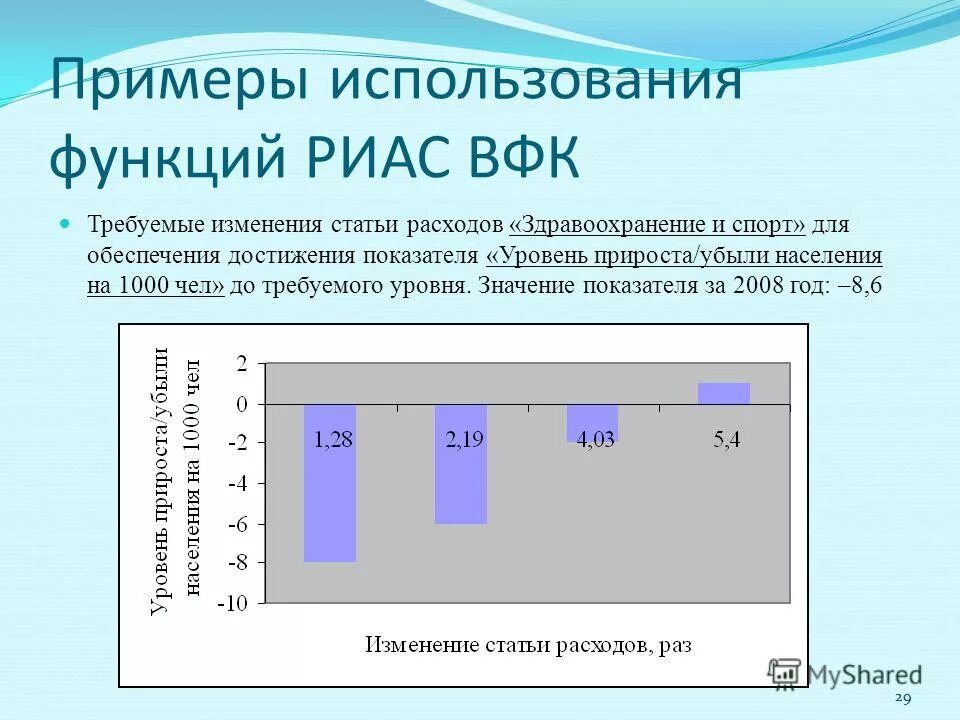 Примеры использования функций РИАС ВФК

Требуемые изменения статьи расходов «Здравоохранение и спорт» для обеспечения достижения показателя «Уровень прироста/убыли населения на 1000 чел» до требуемого уровня. Значение показателя за 2008 год: –8,6

Уровень прироста/убыли населения на 1000 чел

2
0
-2
-4
-6
-8
-10

1,28
2,19
4,03
5,4

Изменение статьи расходов, раз

MyShared

29